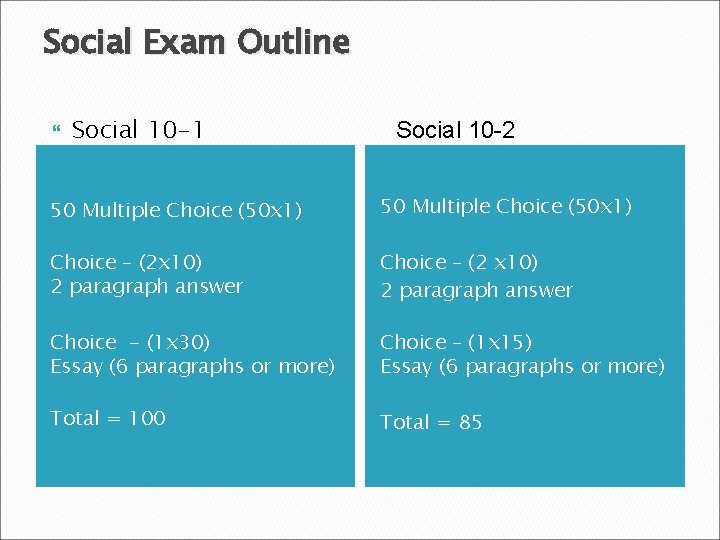 Social Exam Outline

Social 10-1

50 Multiple Choice (50x1)

Choice – (2x10)
2 paragraph answer

Choice – (1x30)
Essay (6 paragraphs or more)

Total = 100

Social 10-2

50 Multiple Choice (50x1)

Choice – (2 x10)
2 paragraph answer

Choice – (1x15)
Essay (6 paragraphs or more)

Total = 85